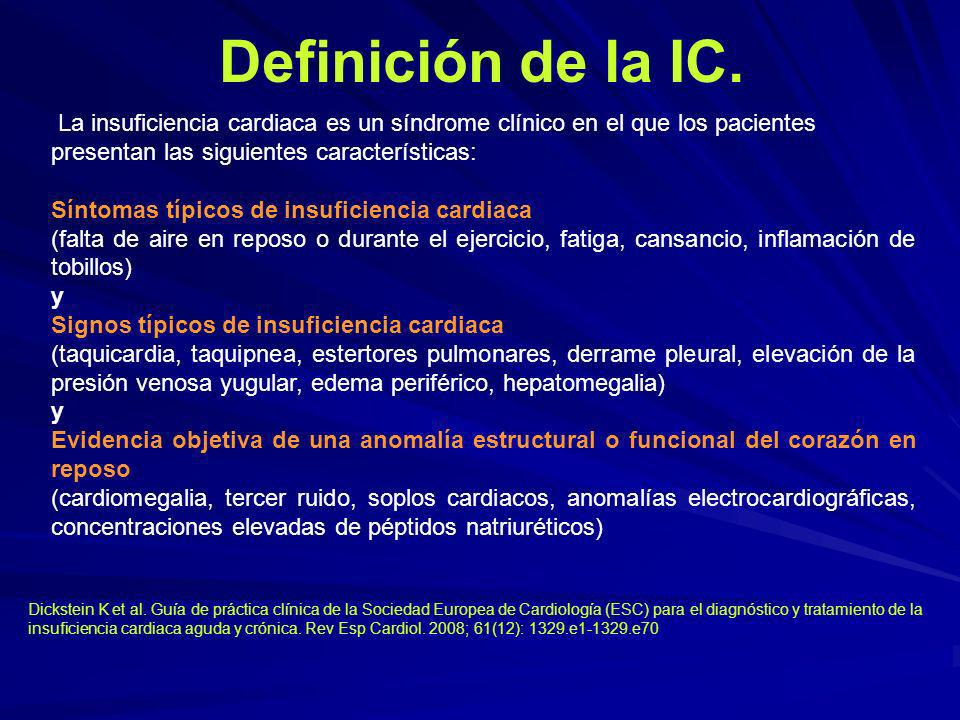 Definición de la IC.

La insuficiencia cardiaca es un síndrome clínico en el que los pacientes presentan las siguientes características:

Síntomas típicos de insuficiencia cardiaca
(falta de aire en reposo o durante el ejercicio, fatiga, cansancio, inflamación de tobillos)
y
Signos típicos de insuficiencia cardiaca
(taquicardia, taquipnea, estertores pulmonares, derrame pleural, elevación de la presión venosa yugular, edema periférico, hepatomegalia)
y
Evidencia objetiva de una anomalía estructural o funcional del corazón en reposo
(cardiomegalia, tercer ruido, soplos cardiacos, anomalías electrocardiográficas, concentraciones elevadas de péptidos natriuréticos)

Dickstein K et al. Guía de práctica clínica de la Sociedad Europea de Cardiología (ESC) para el diagnóstico y tratamiento de la insuficiencia cardiaca aguda y crónica. Rev Esp Cardiol. 2008; 61(12): 1329.e1-1329.e70